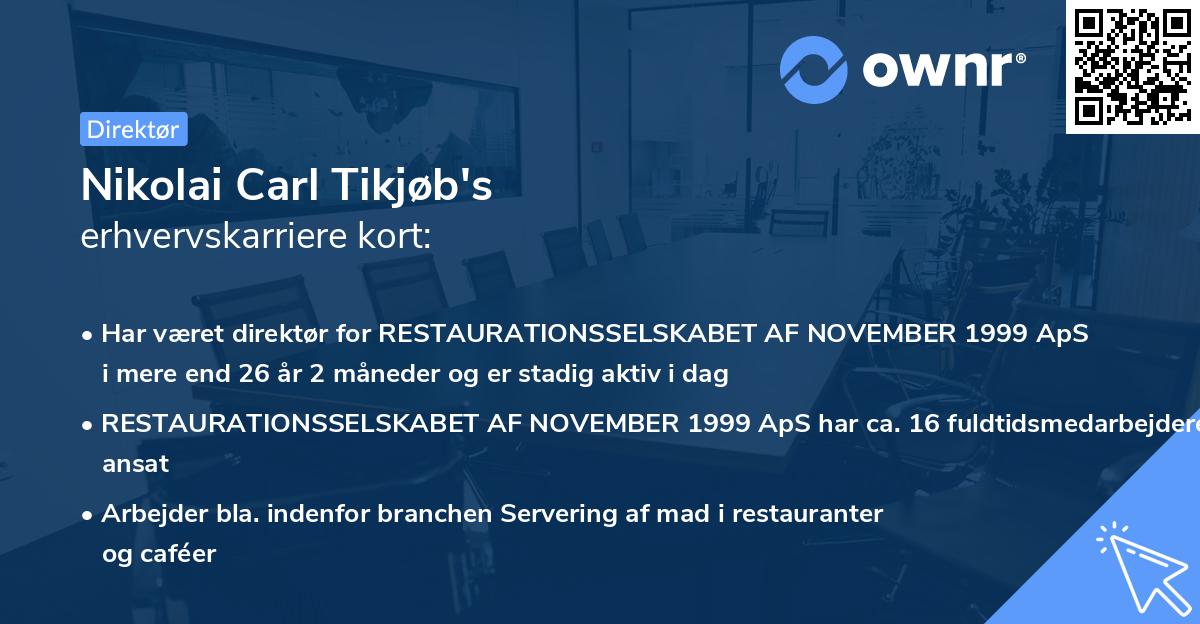 ownr®

Direktør

Nikolai Carl Tikjøb's
erhvervskarriere kort:

• Har været direktør for RESTAURATIONSSELSKABET AF NOVEMBER 1999 ApS i mere end 26 år 2 måneder og er stadig aktiv i dag

• RESTAURATIONSSELSKABET AF NOVEMBER 1999 ApS har ca. 16 fuldtidsmedarbejdere ansat

• Arbejder bla. indenfor branchen Servering af mad i restauranter og caféer